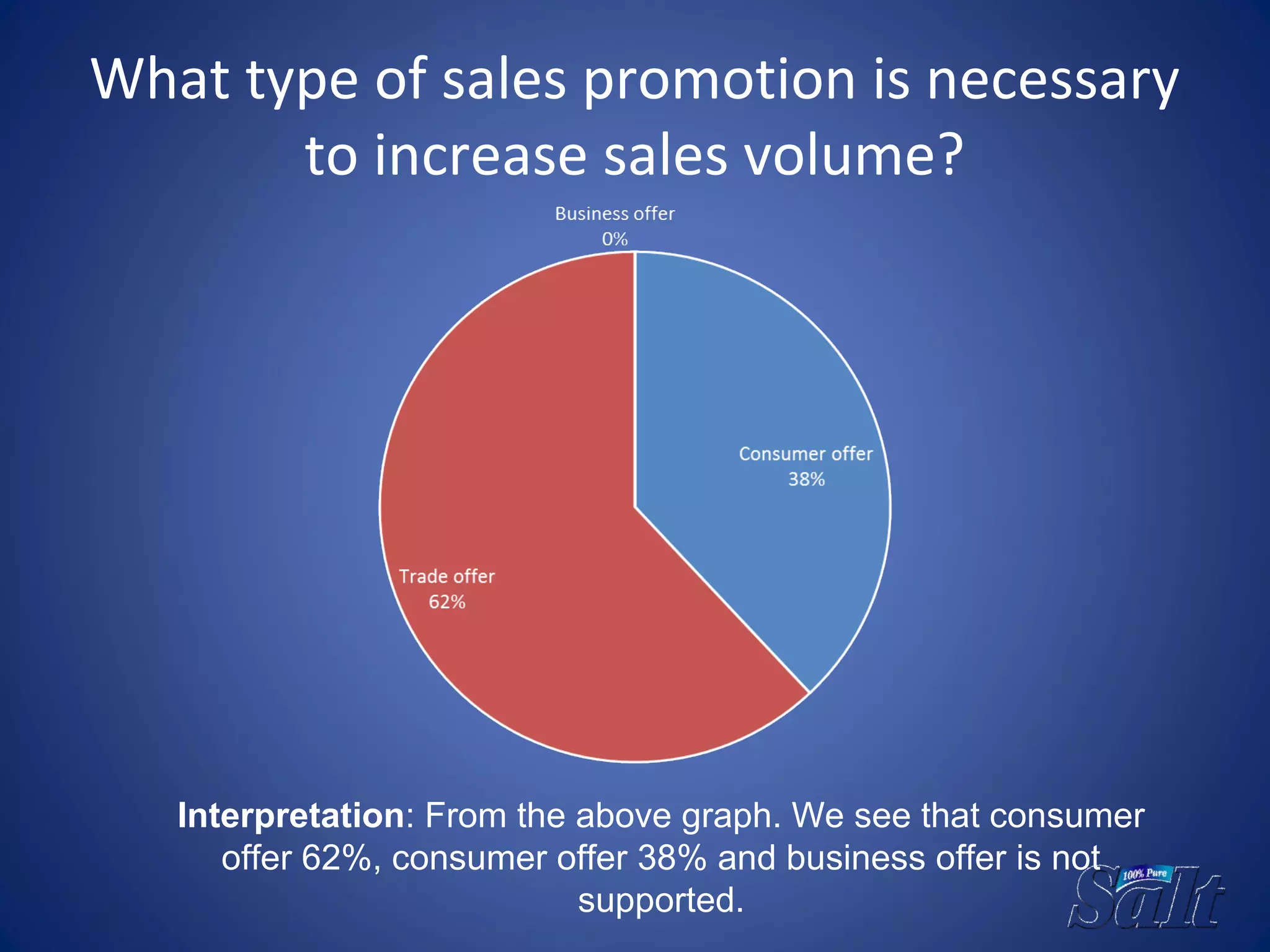 What type of sales promotion is necessary to increase sales volume?

Business offer
0%

Consumer offer
38%

Trade offer
62%

Interpretation: From the above graph. We see that consumer offer 62%, consumer offer 38% and business offer is not supported.

100% Pure
Salt